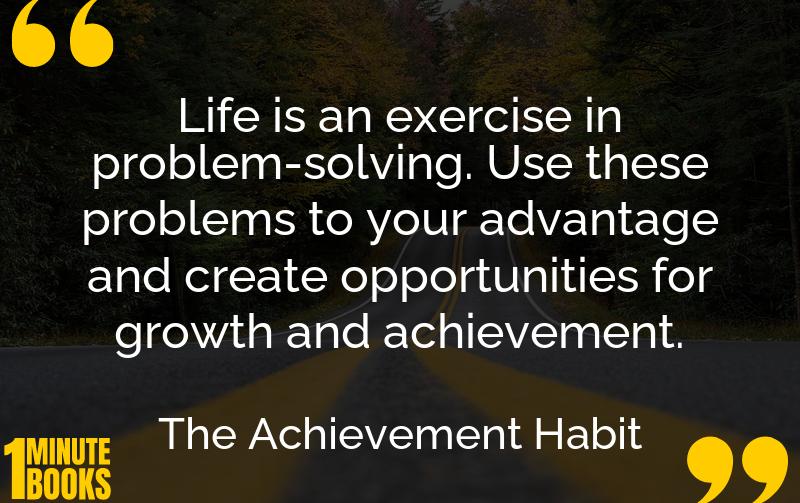 “

Life is an exercise in problem-solving. Use these problems to your advantage and create opportunities for growth and achievement.

The Achievement Habit

1 MINUTE BOOKS

”